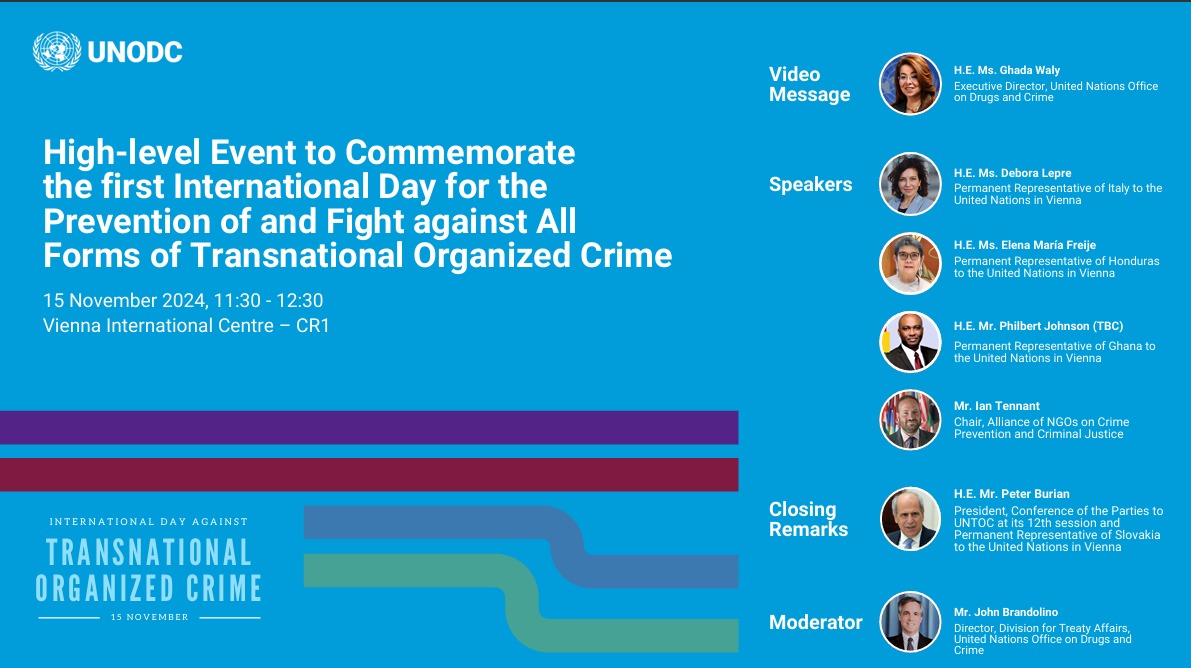 UNODC

High-level Event to Commemorate the first International Day for the Prevention of and Fight against All Forms of Transnational Organized Crime

15 November 2024, 11:30 - 12:30
Vienna International Centre – CR1

INTERNATIONAL DAY AGAINST
TRANSNATIONAL ORGANIZED CRIME
15 NOVEMBER

Video Message

H.E. Ms. Ghada Waly
Executive Director, United Nations Office on Drugs and Crime

Speakers

H.E. Ms. Debora Lepre
Permanent Representative of Italy to the United Nations in Vienna

H.E. Ms. Elena María Freije
Permanent Representative of Honduras to the United Nations in Vienna

H.E. Mr. Philbert Johnson (TBC)
Permanent Representative of Ghana to the United Nations in Vienna

Mr. Ian Tennant
Chair, Alliance of NGOs on Crime Prevention and Criminal Justice

Closing Remarks

H.E. Mr. Peter Burian
President, Conference of the Parties to UNTOC at its 12th session and Permanent Representative of Slovakia to the United Nations in Vienna

Moderator

Mr. John Brandolino
Director, Division for Treaty Affairs, United Nations Office on Drugs and Crime